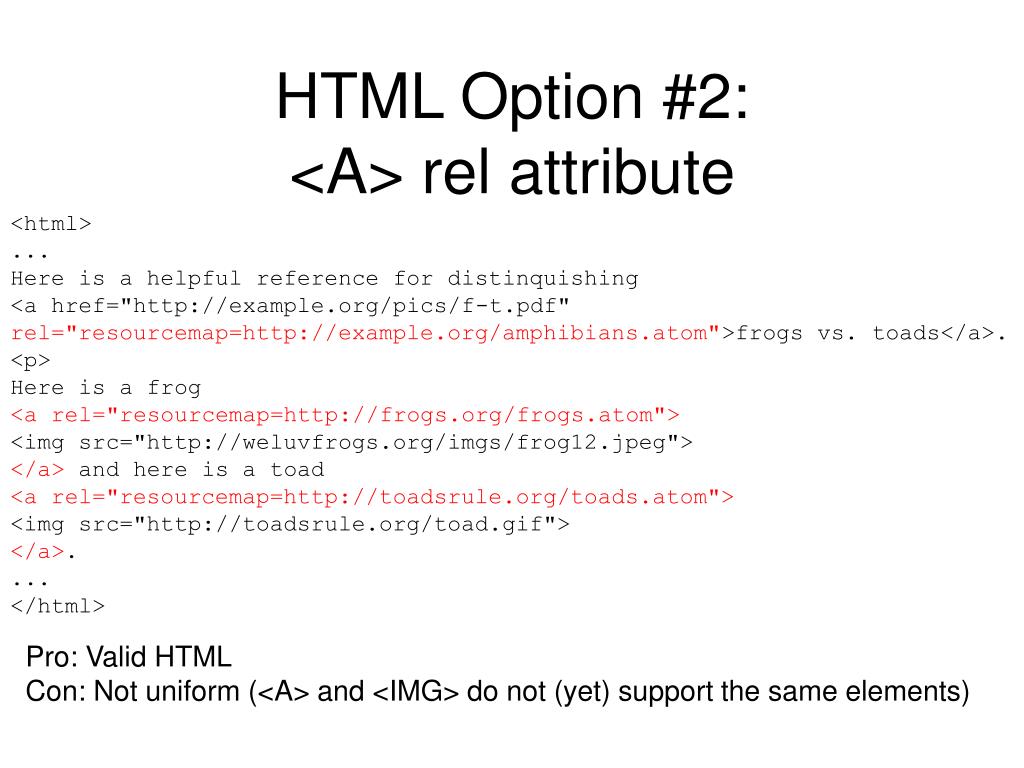 HTML Option #2:
<A> rel attribute

<html>
...
Here is a helpful reference for distinquishing
<a href="http://example.org/pics/f-t.pdf"
rel="resourcemap=http://example.org/amphibians.atom">frogs vs. toads</a>.
<p>
Here is a frog
<a rel="resourcemap=http://frogs.org/frogs.atom">
<img src="http://weluvfrogs.org/imgs/frog12.jpeg">
</a> and here is a toad
<a rel="resourcemap=http://toadsrule.org/toads.atom">
<img src="http://toadsrule.org/toad.gif">
</a>.
...
</html>

Pro: Valid HTML
Con: Not uniform (<A> and <IMG> do not (yet) support the same elements)